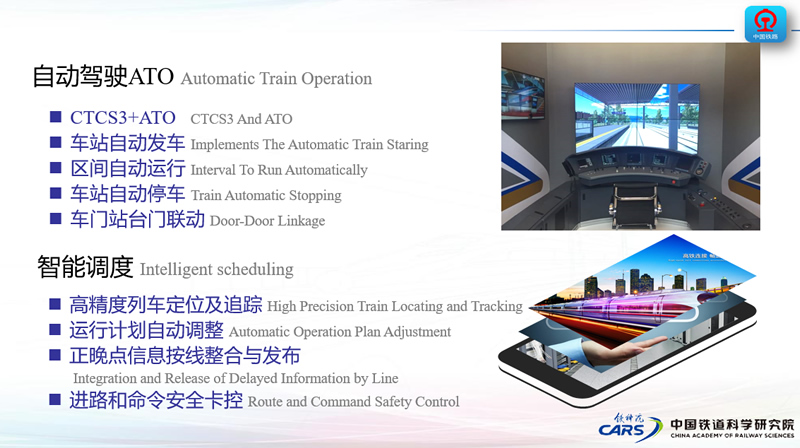 中国铁路

自动驾驶ATO Automatic Train Operation

■ CTCS3+ATO CTCS3 And ATO
■ 车站自动发车 Implements The Automatic Train Staring
■ 区间自动运行 Interval To Run Automatically
■ 车站自动停车 Train Automatic Stopping
■ 车门站台门联动 Door-Door Linkage

智能调度 Intelligent scheduling

■ 高精度列车定位及追踪 High Precision Train Locating and Tracking
■ 运行计划自动调整 Automatic Operation Plan Adjustment
■ 正晚点信息按线整合与发布 Integration and Release of Delayed Information by Line
■ 进路和命令安全卡控 Route and Command Safety Control

高铁连接

铁科院 CARS 中国铁道科学研究院 CHINA ACADEMY OF RAILWAY SCIENCES